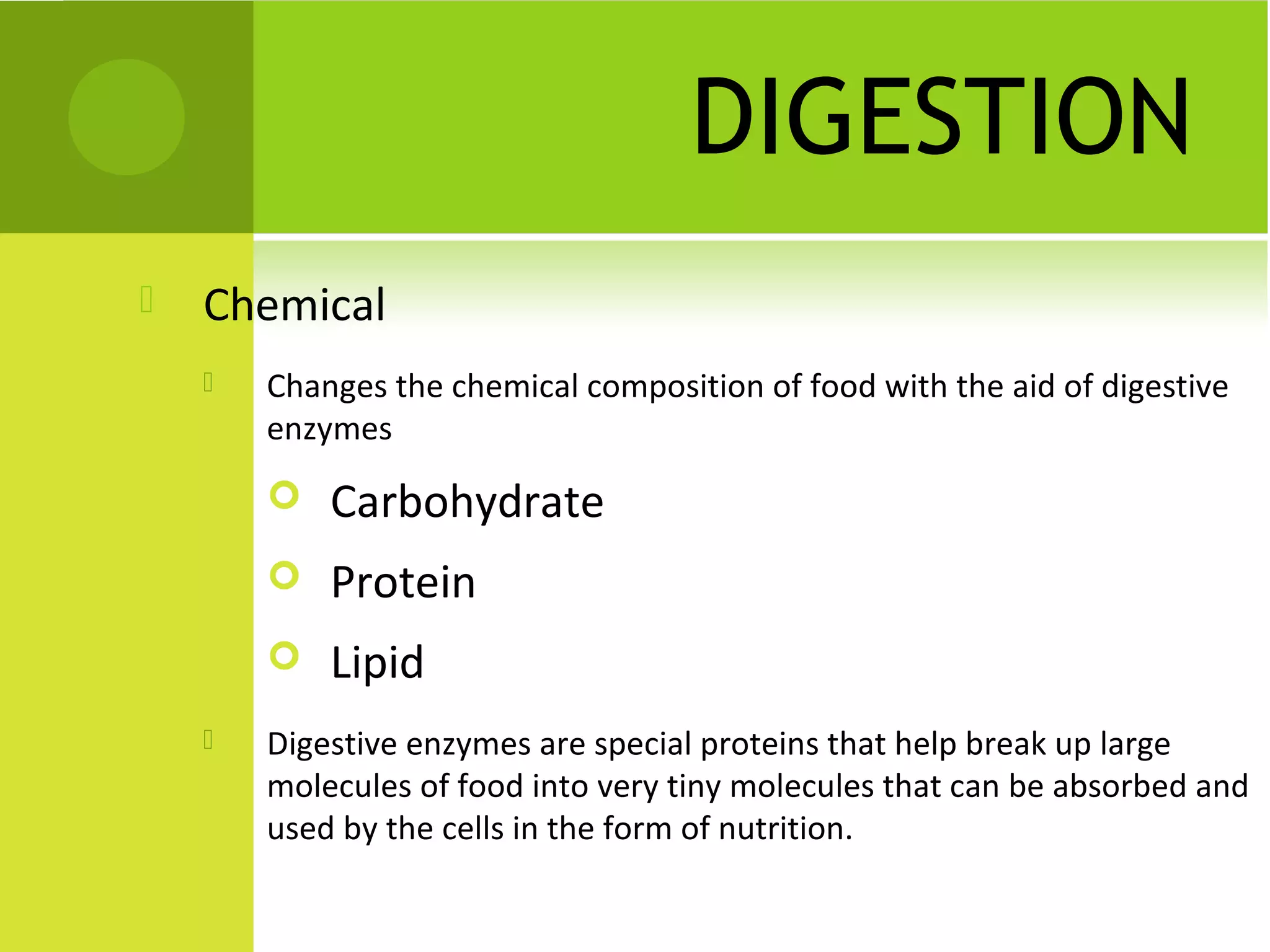 DIGESTION

Chemical

Changes the chemical composition of food with the aid of digestive enzymes

Carbohydrate

Protein

Lipid

Digestive enzymes are special proteins that help break up large molecules of food into very tiny molecules that can be absorbed and used by the cells in the form of nutrition.